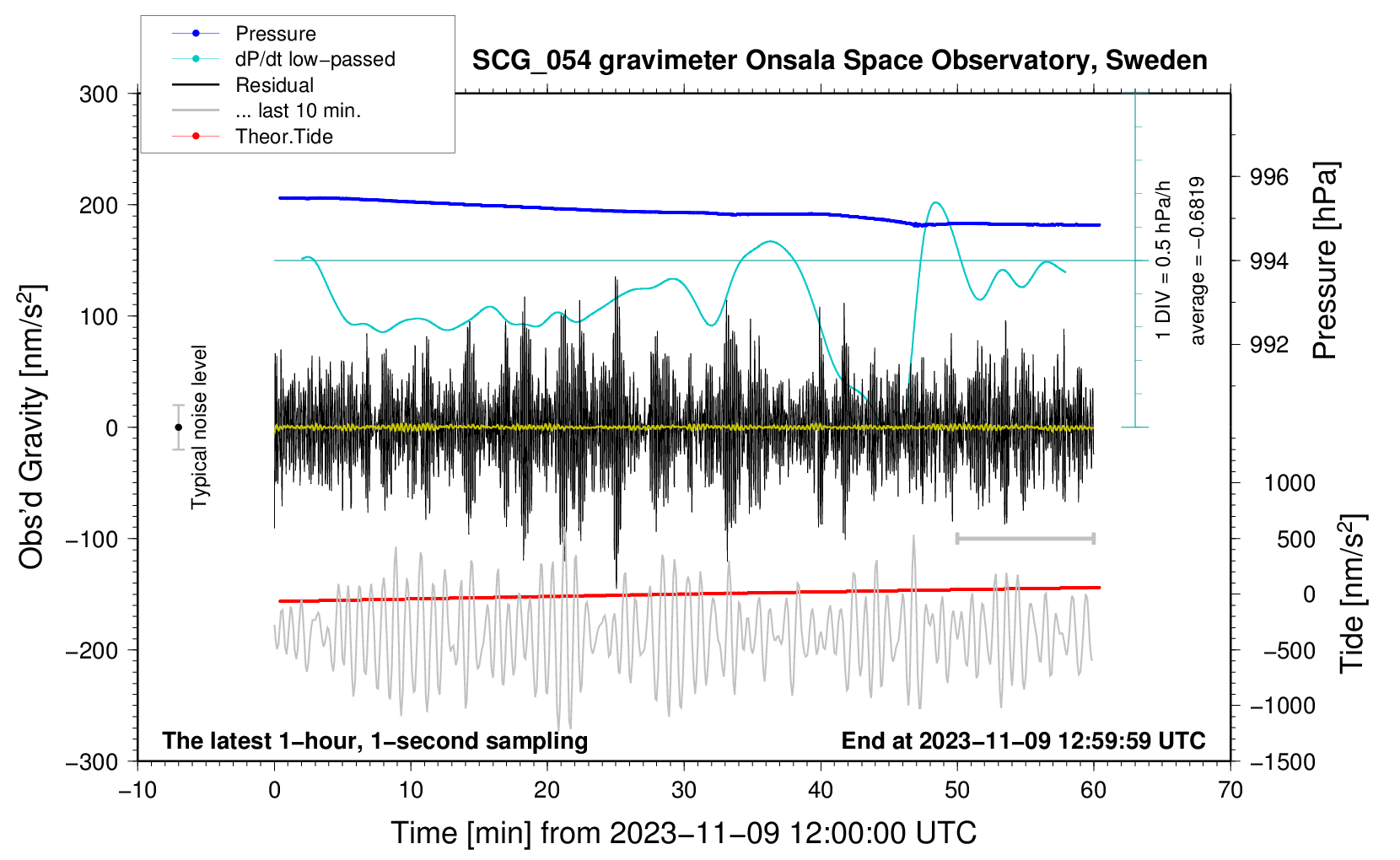 Pressure
dP/dt low−passed
Residual
... last 10 min.
Theor.Tide

SCG_054 gravimeter Onsala Space Observatory, Sweden

300
200
100
0
−100
−200
−300

Obs'd Gravity [nm/s$^2$]

Typical noise level

1 DIV = 0.5 hPa/h
average = −0.6819

996
994
992

Pressure [hPa]

1000
500
0
−500
−1000
−1500

Tide [nm/s$^2$]

The latest 1−hour, 1−second sampling

End at 2023−11−09 12:59:59 UTC

−10
0
10
20
30
40
50
60
70

Time [min] from 2023−11−09 12:00:00 UTC